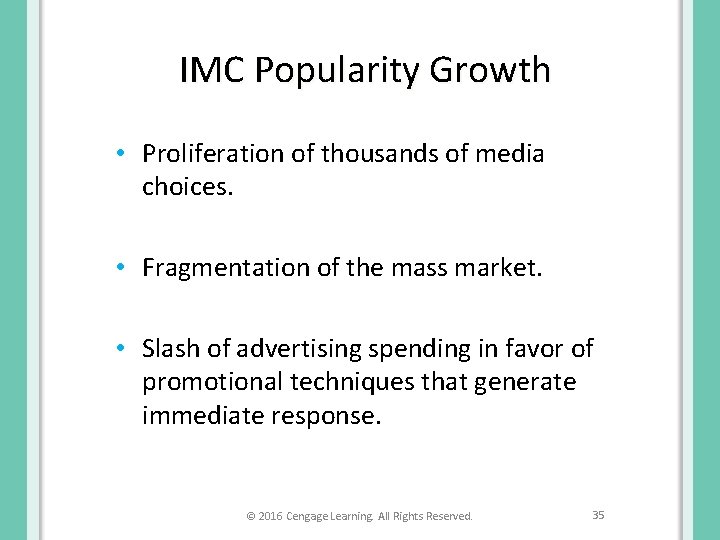 IMC Popularity Growth

• Proliferation of thousands of media choices.

• Fragmentation of the mass market.

• Slash of advertising spending in favor of promotional techniques that generate immediate response.

© 2016 Cengage Learning. All Rights Reserved.

35